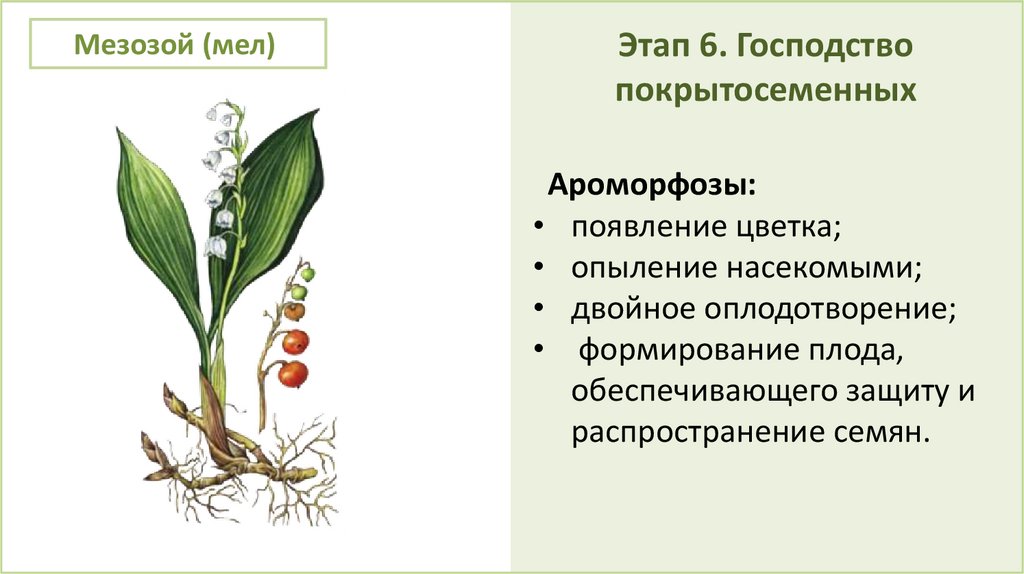 Мезозой (мел)

Этап 6. Господство покрытосеменных

Ароморфозы:
• появление цветка;
• опыление насекомыми;
• двойное оплодотворение;
• формирование плода, обеспечивающего защиту и распространение семян.